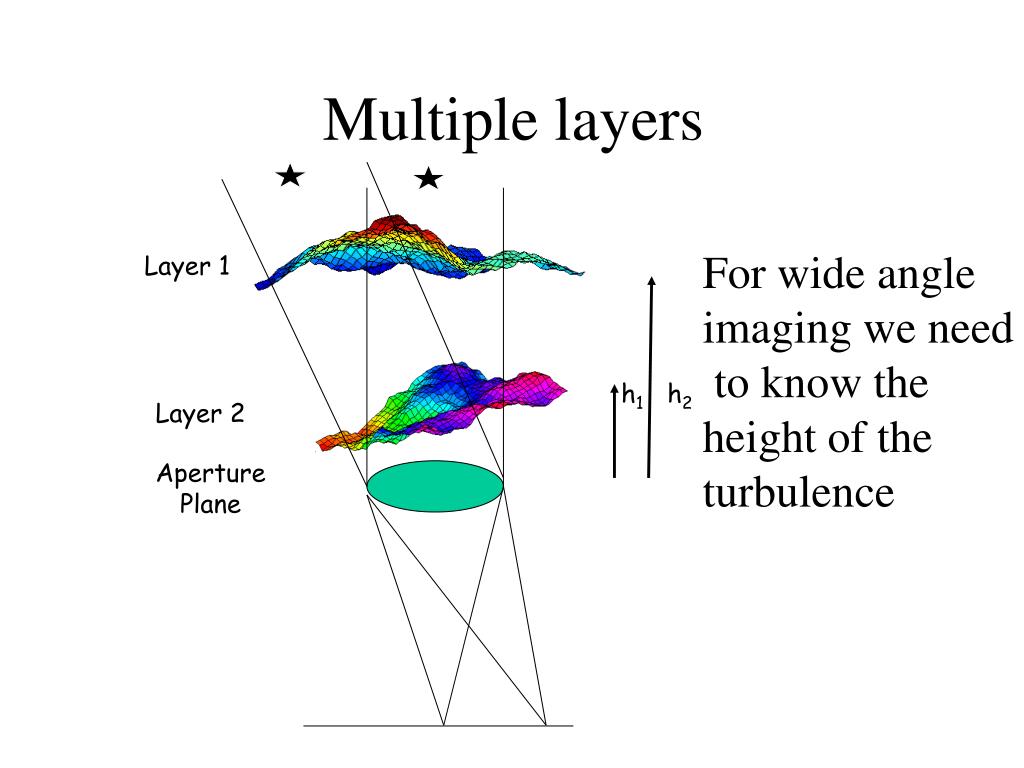 Multiple layers

Layer 1

Layer 2

Aperture Plane

$h_1$ $h_2$

For wide angle imaging we need to know the height of the turbulence